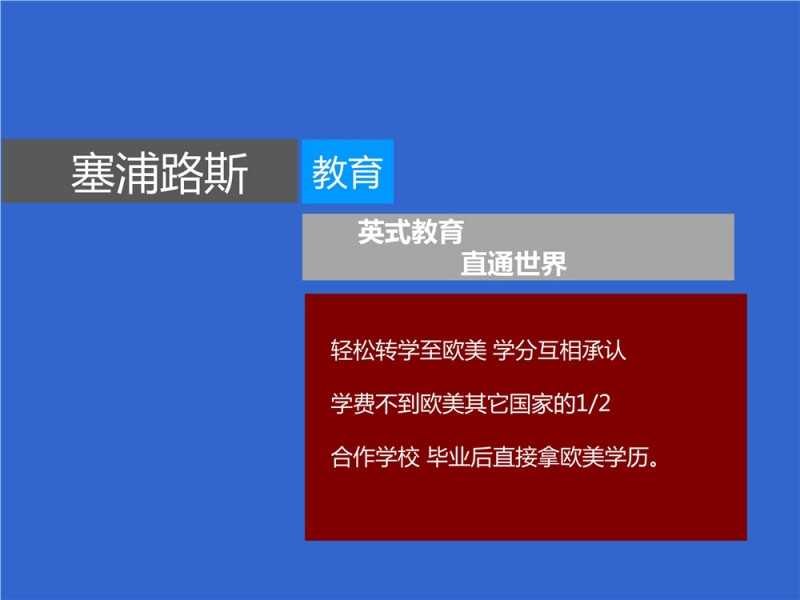 塞浦路斯 教育

英式教育
直通世界

轻松转学至欧美 学分互相承认

学费不到欧美其它国家的1/2

合作学校 毕业后直接拿欧美学历。